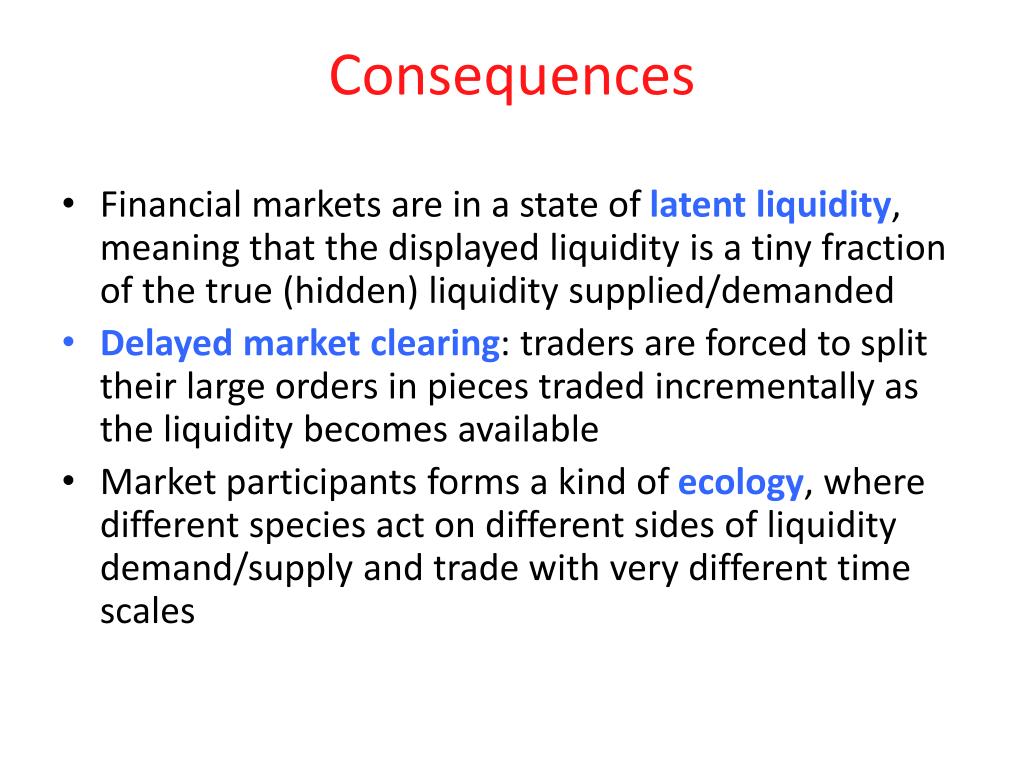 Consequences

• Financial markets are in a state of latent liquidity, meaning that the displayed liquidity is a tiny fraction of the true (hidden) liquidity supplied/demanded
• Delayed market clearing: traders are forced to split their large orders in pieces traded incrementally as the liquidity becomes available
• Market participants forms a kind of ecology, where different species act on different sides of liquidity demand/supply and trade with very different time scales